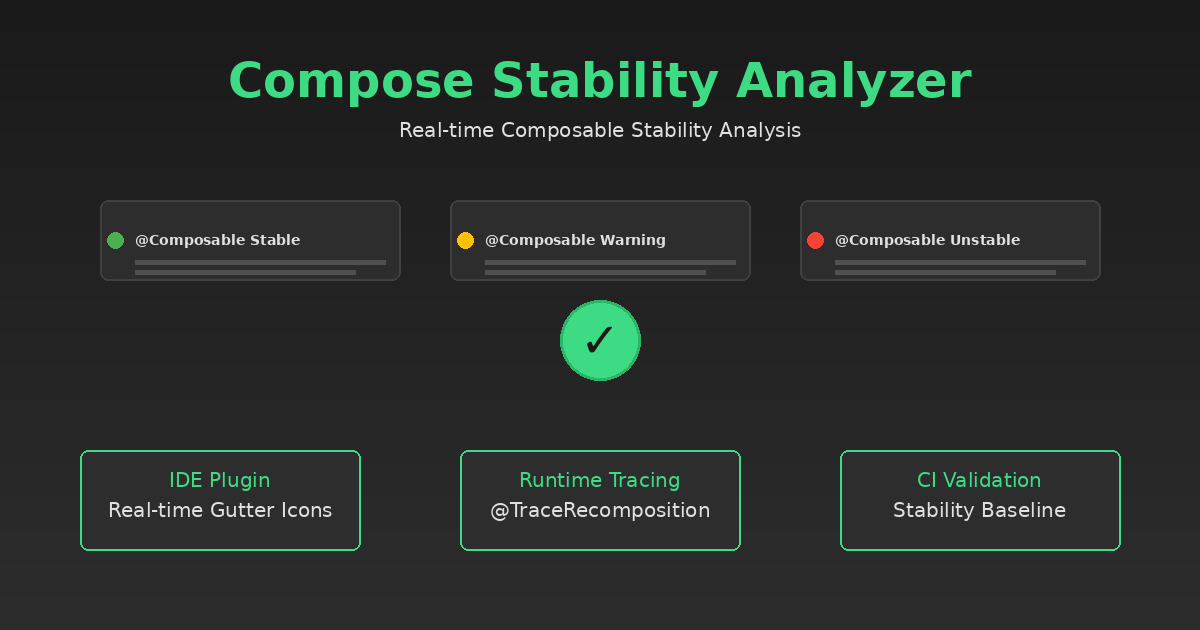 Compose Stability Analyzer

Real-time Composable Stability Analysis

@Composable Stable

@Composable Warning

@Composable Unstable

✓

IDE Plugin
Real-time Gutter Icons

Runtime Tracing
@TraceRecomposition

CI Validation
Stability Baseline